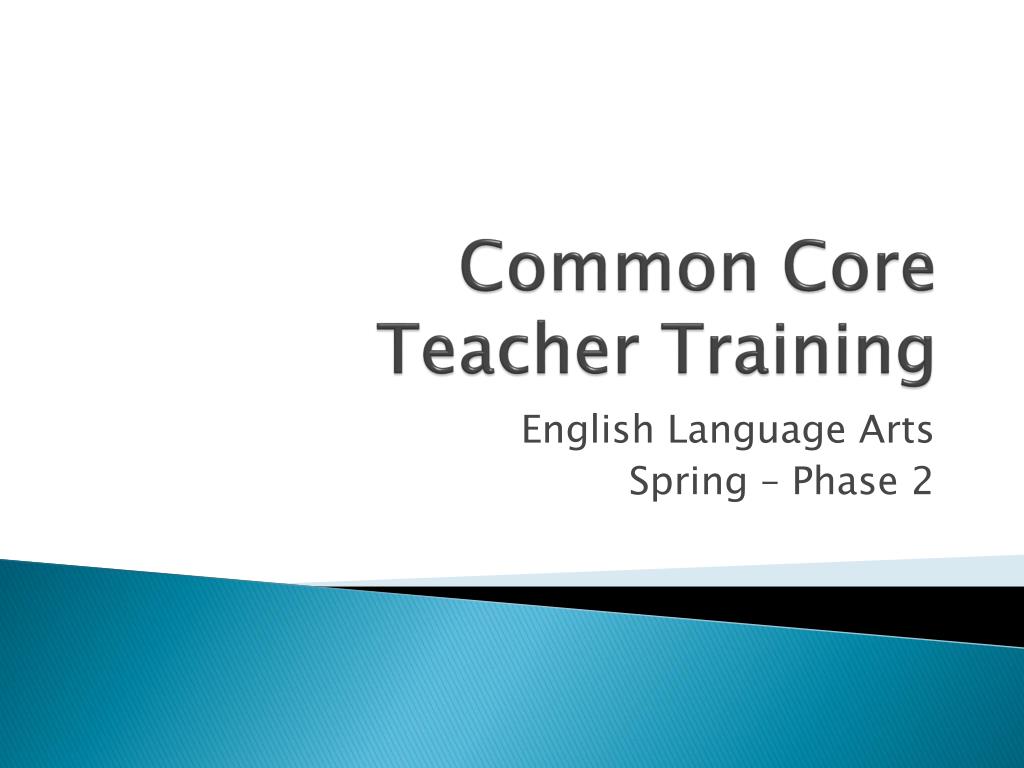 Common Core Teacher Training

English Language Arts
Spring – Phase 2